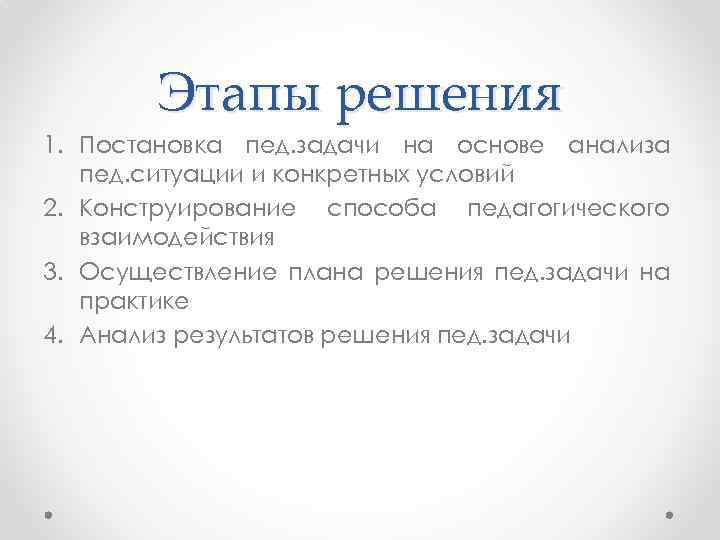 Этапы решения

1. Постановка пед.задачи на основе анализа пед.ситуации и конкретных условий
2. Конструирование способа педагогического взаимодействия
3. Осуществление плана решения пед.задачи на практике
4. Анализ результатов решения пед.задачи